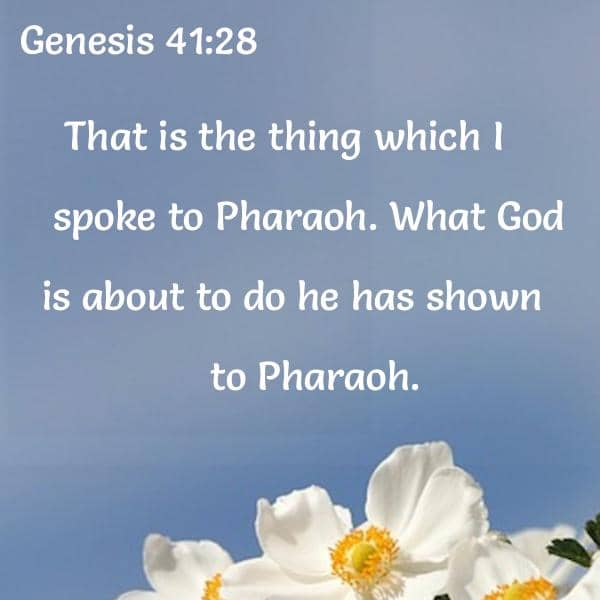 Genesis 41:28

That is the thing which I spoke to Pharaoh. What God is about to do he has shown to Pharaoh.